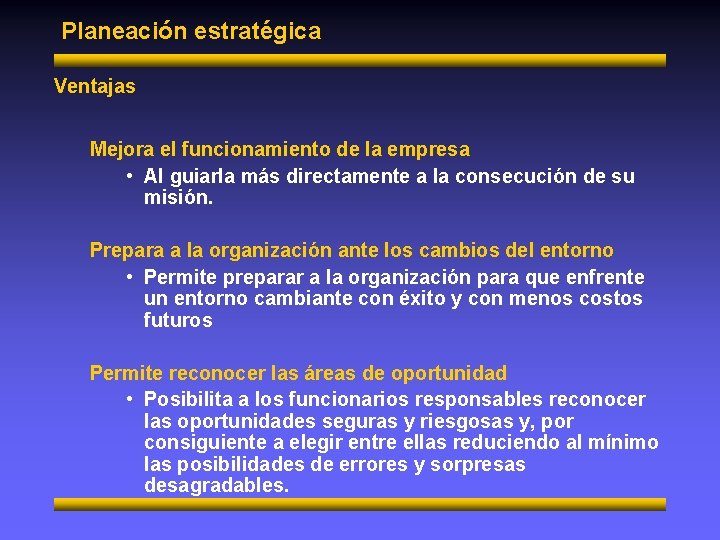 Planeación estratégica

Ventajas

Mejora el funcionamiento de la empresa

• Al guiarla más directamente a la consecución de su misión.

Prepara a la organización ante los cambios del entorno

• Permite preparar a la organización para que enfrente un entorno cambiante con éxito y con menos costos futuros

Permite reconocer las áreas de oportunidad

• Posibilita a los funcionarios responsables reconocer las oportunidades seguras y riesgosas y, por consiguiente a elegir entre ellas reduciendo al mínimo las posibilidades de errores y sorpresas desagradables.